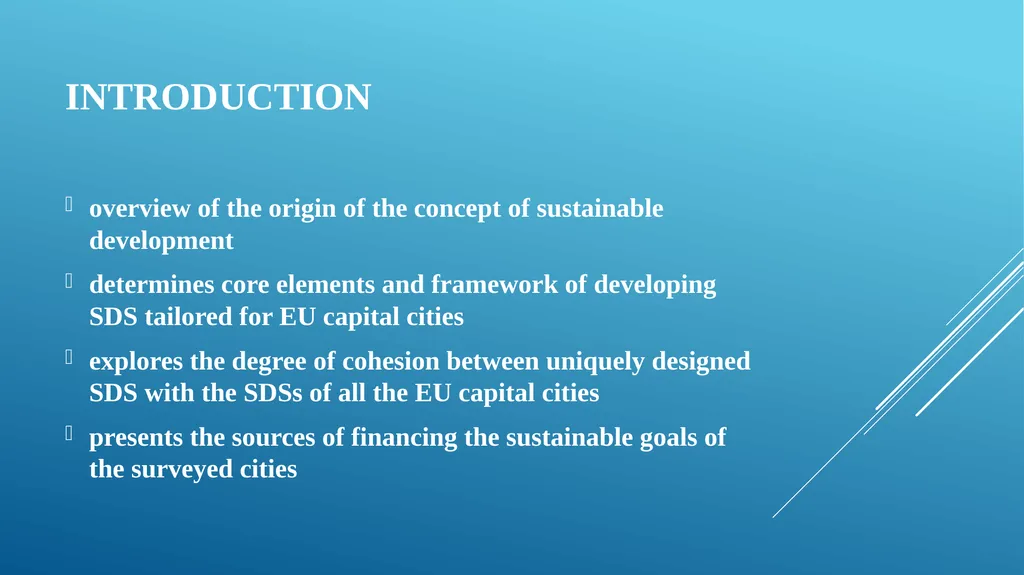 INTRODUCTION

overview of the origin of the concept of sustainable development

determines core elements and framework of developing SDS tailored for EU capital cities

explores the degree of cohesion between uniquely designed SDS with the SDSs of all the EU capital cities

presents the sources of financing the sustainable goals of the surveyed cities